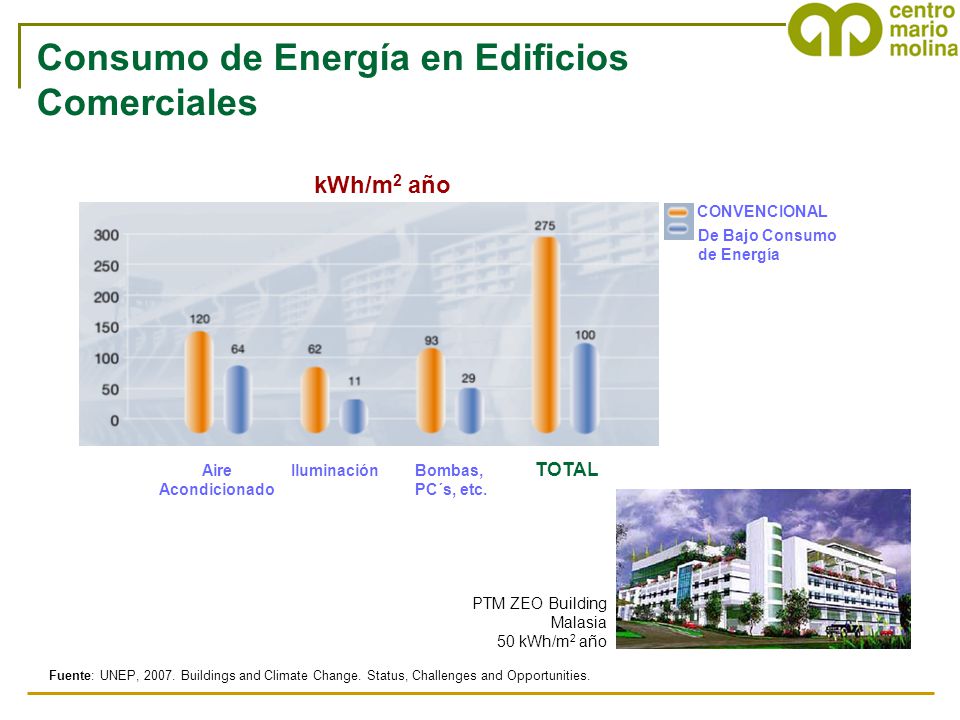 centro
mario
molina

Consumo de Energía en Edificios Comerciales

kWh/m$^2$ año

CONVENCIONAL
De Bajo Consumo de Energía

300
250
200
150
100
50
0

120
64
62
11
93
29
275
100

Aire Acondicionado
Iluminación
Bombas, PC´s, etc.
TOTAL

PTM ZEO Building
Malasia
50 kWh/m$^2$ año

Fuente: UNEP, 2007. Buildings and Climate Change. Status, Challenges and Opportunities.